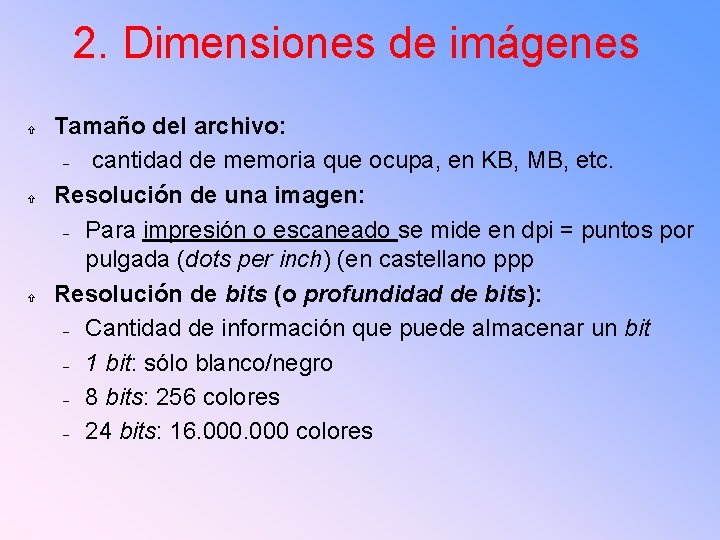 2. Dimensiones de imágenes

Tamaño del archivo:
– cantidad de memoria que ocupa, en KB, MB, etc.

Resolución de una imagen:
– Para impresión o escaneado se mide en dpi = puntos por pulgada (dots per inch) (en castellano ppp

Resolución de bits (o profundidad de bits):
– Cantidad de información que puede almacenar un bit
– 1 bit: sólo blanco/negro
– 8 bits: 256 colores
– 24 bits: 16.000.000 colores